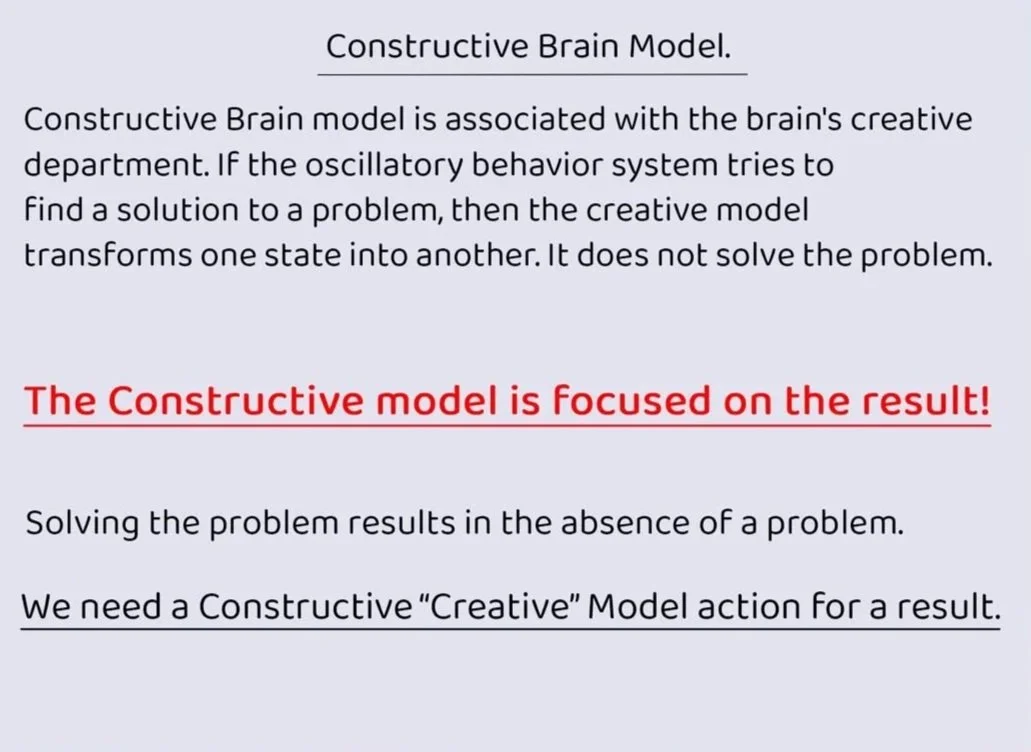 Constructive Brain Model.

Constructive Brain model is associated with the brain's creative department. If the oscillatory behavior system tries to find a solution to a problem, then the creative model transforms one state into another. It does not solve the problem.

The Constructive model is focused on the result!

Solving the problem results in the absence of a problem.

We need a Constructive "Creative" Model action for a result.